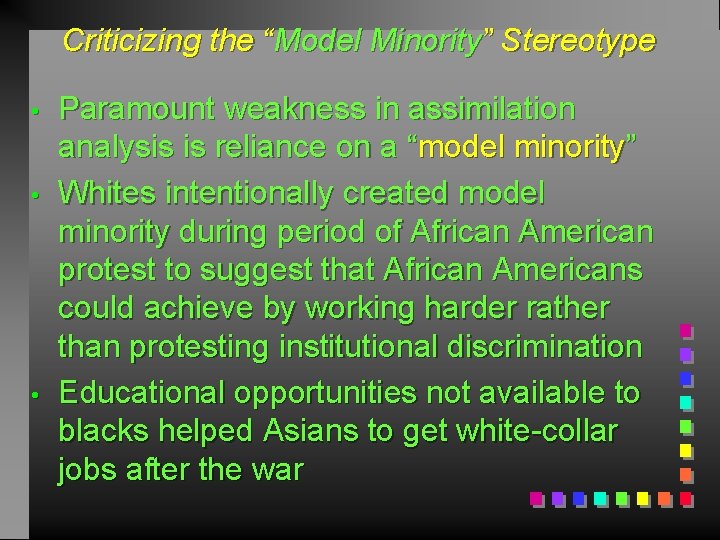 Criticizing the “Model Minority” Stereotype

• Paramount weakness in assimilation analysis is reliance on a “model minority”

• Whites intentionally created model minority during period of African American protest to suggest that African Americans could achieve by working harder rather than protesting institutional discrimination

• Educational opportunities not available to blacks helped Asians to get white-collar jobs after the war